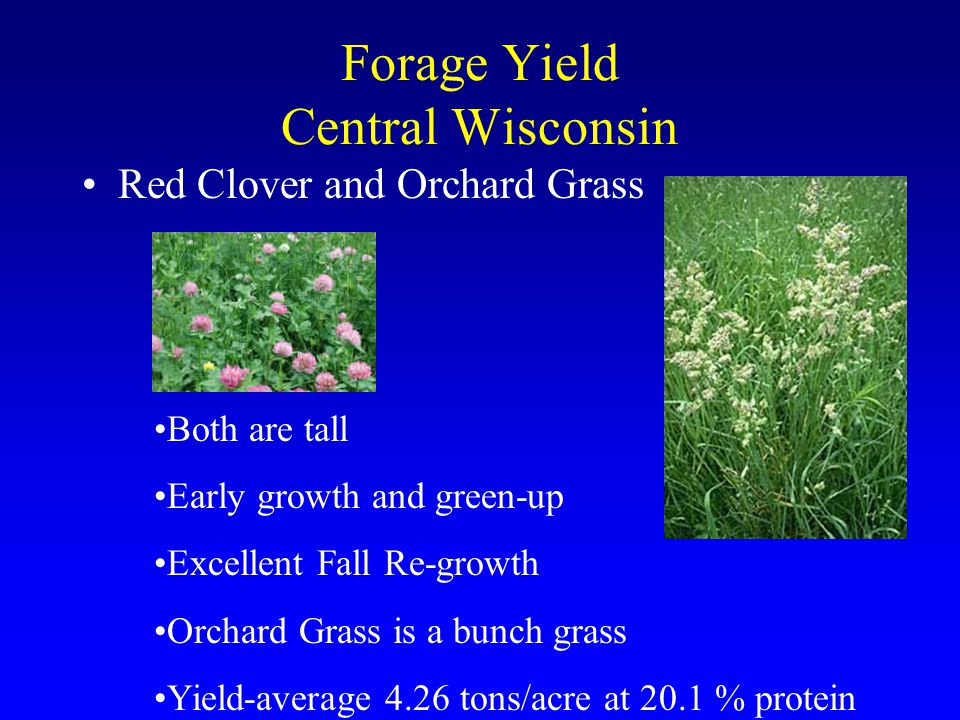 Forage Yield
Central Wisconsin

• Red Clover and Orchard Grass

•Both are tall

•Early growth and green-up

•Excellent Fall Re-growth

•Orchard Grass is a bunch grass

•Yield-average 4.26 tons/acre at 20.1 % protein